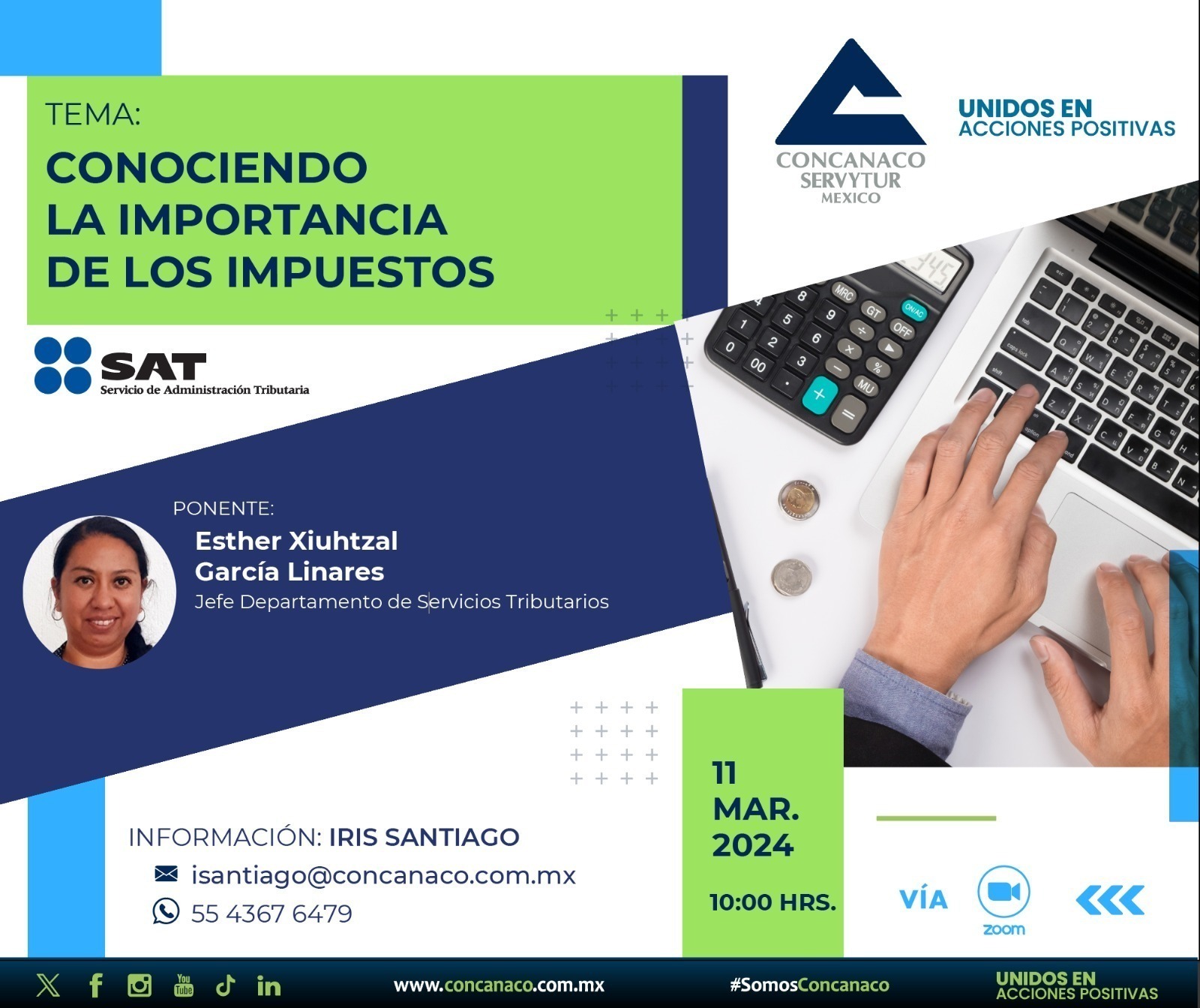 TEMA:
CONOCIENDO LA IMPORTANCIA DE LOS IMPUESTOS

CONCANACO SERVYTUR MEXICO

UNIDOS EN ACCIONES POSITIVAS

SAT
Servicio de Administración Tributaria

PONENTE:
Esther Xiuhtzal García Linares
Jefe Departamento de Servicios Tributarios

INFORMACIÓN: IRIS SANTIAGO
isantiago@concanaco.com.mx
55 4367 6479

11 MAR. 2024
10:00 HRS.

VÍA zoom

www.concanaco.com.mx #SomosConcanaco UNIDOS EN ACCIONES POSITIVAS